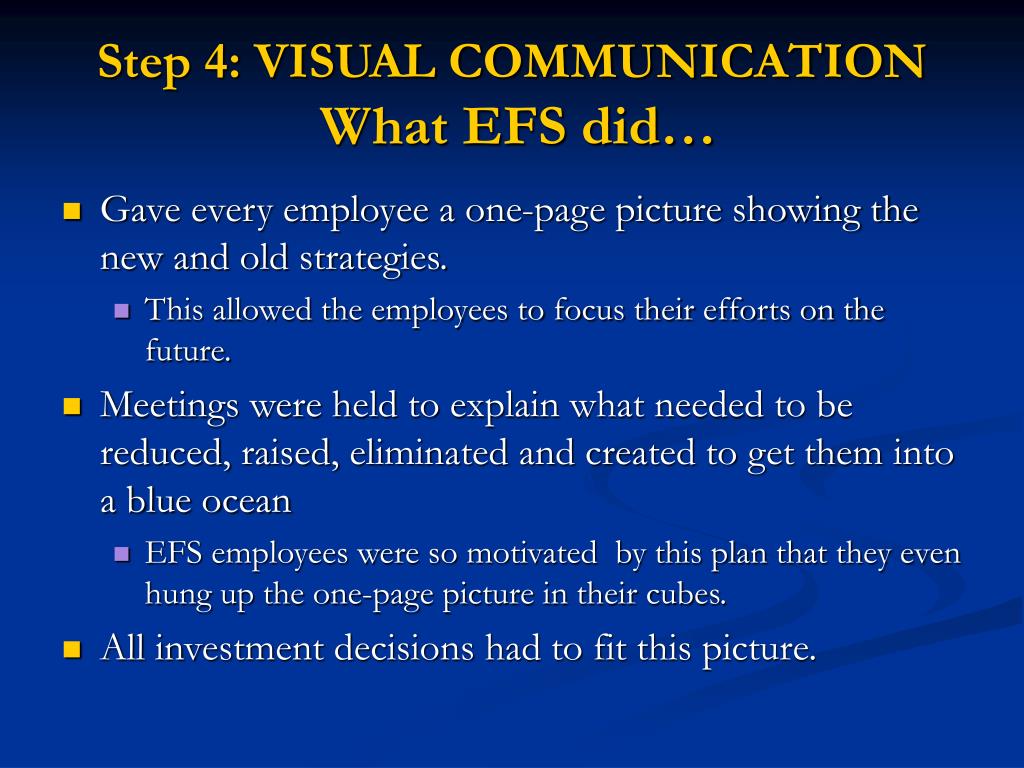 Step 4: VISUAL COMMUNICATION
What EFS did…

Gave every employee a one-page picture showing the new and old strategies.

This allowed the employees to focus their efforts on the future.

Meetings were held to explain what needed to be reduced, raised, eliminated and created to get them into a blue ocean

EFS employees were so motivated by this plan that they even hung up the one-page picture in their cubes.

All investment decisions had to fit this picture.